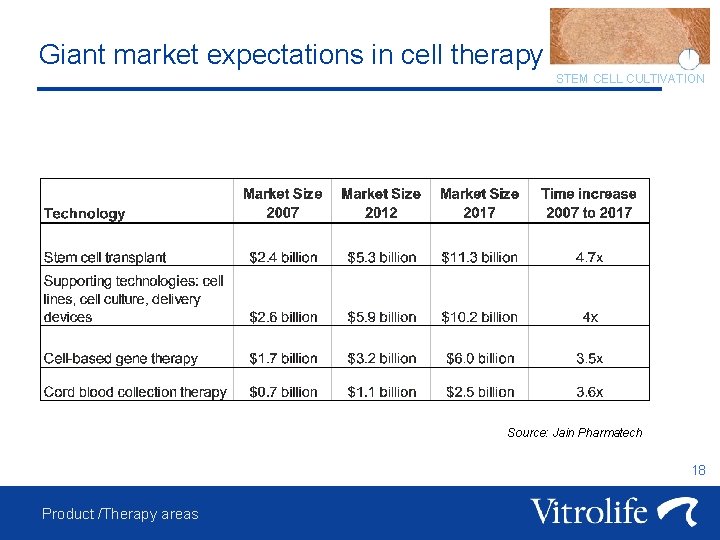 Giant market expectations in cell therapy

STEM CELL CULTIVATION

| Technology | Market Size 2007 | Market Size 2012 | Market Size 2017 | Time increase 2007 to 2017 |
|---|---|---|---|---|
| Stem cell transplant | \$2.4 billion | \$5.3 billion | \$11.3 billion | 4.7x |
| Supporting technologies: cell lines, cell culture, delivery devices | \$2.6 billion | \$5.9 billion | \$10.2 billion | 4x |
| Cell-based gene therapy | \$1.7 billion | \$3.2 billion | \$6.0 billion | 3.5x |
| Cord blood collection therapy | \$0.7 billion | \$1.1 billion | \$2.5 billion | 3.6x |

Source: Jain Pharmatech

18

Product /Therapy areas

Vitrolife